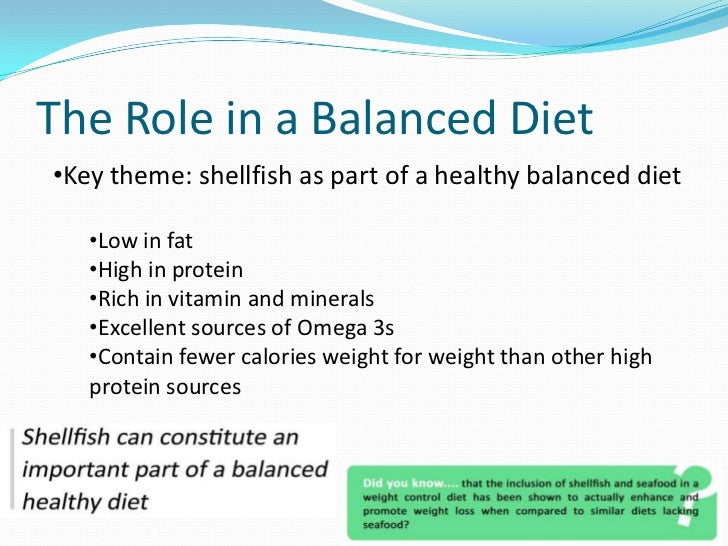 The Role in a Balanced Diet

•Key theme: shellfish as part of a healthy balanced diet

•Low in fat
•High in protein
•Rich in vitamin and minerals
•Excellent sources of Omega 3s
•Contain fewer calories weight for weight than other high protein sources

Shellfish can constitute an important part of a balanced healthy diet

Did you know.... that the inclusion of shellfish and seafood in a weight control diet has been shown to actually enhance and promote weight loss when compared to similar diets lacking seafood?